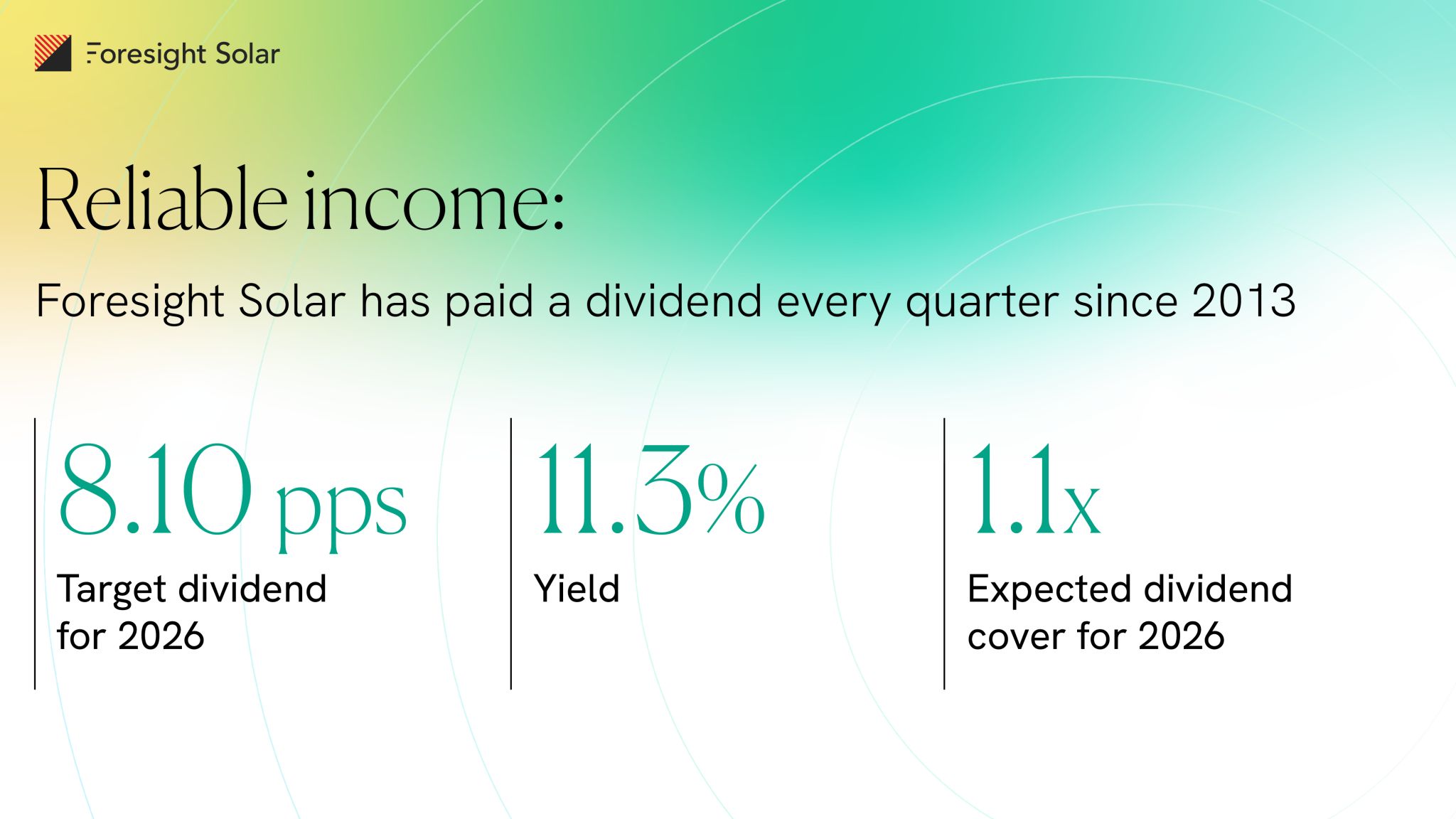 Foresight Solar

Reliable income:

Foresight Solar has paid a dividend every quarter since 2013

8.10 pps
Target dividend for 2026

11.3%
Yield

1.1x
Expected dividend cover for 2026